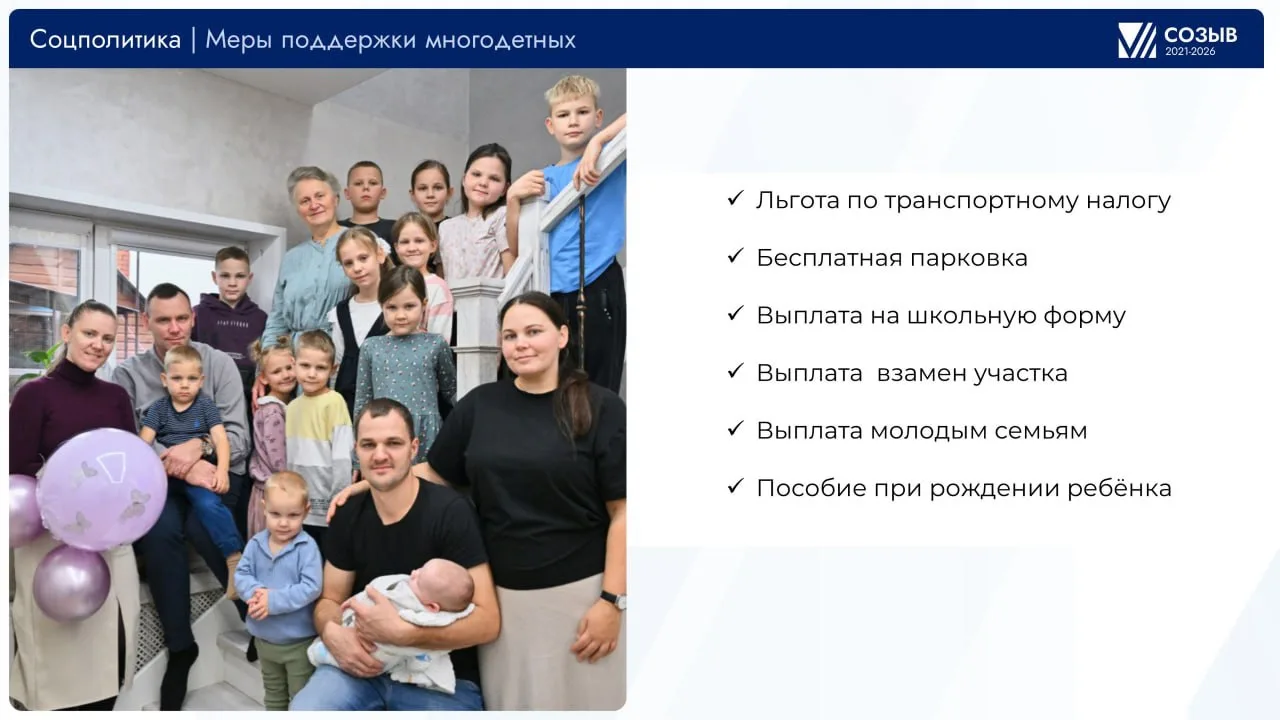 Соцполитика | Меры поддержки многодетных

СОЗЫВ 2021-2026

✓ Льгота по транспортному налогу

✓ Бесплатная парковка

✓ Выплата на школьную форму

✓ Выплата  взамен участка

✓ Выплата молодым семьям

✓ Пособие при рождении ребёнка